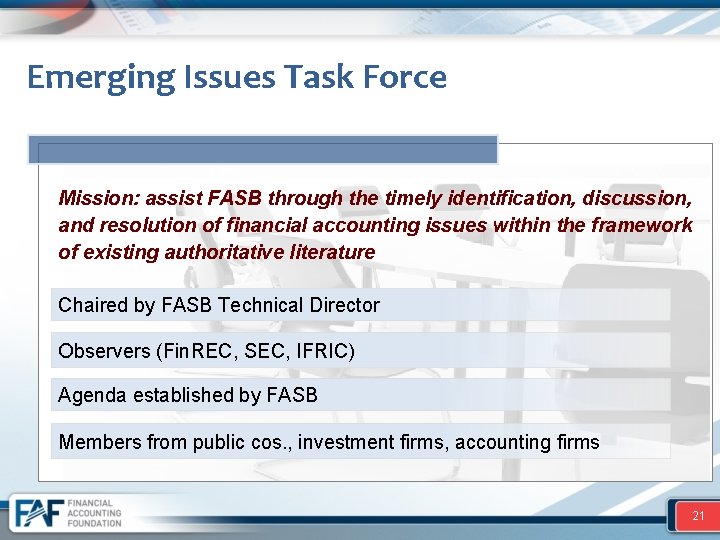 Emerging Issues Task Force

Mission: assist FASB through the timely identification, discussion, and resolution of financial accounting issues within the framework of existing authoritative literature

Chaired by FASB Technical Director

Observers (FinREC, SEC, IFRIC)

Agenda established by FASB

Members from public cos., investment firms, accounting firms

FAF FINANCIAL ACCOUNTING FOUNDATION

21